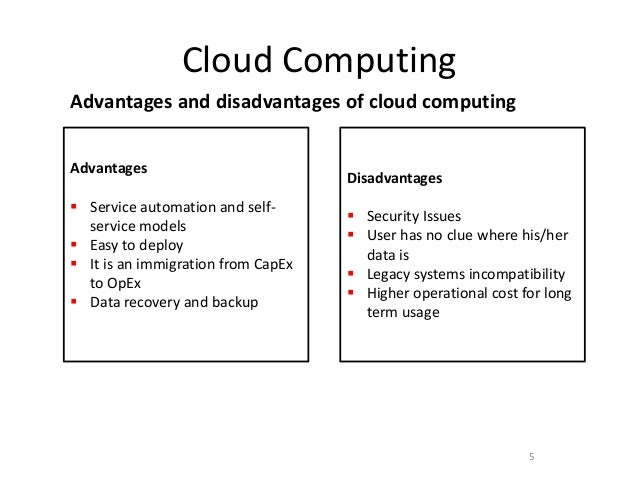 Cloud Computing

Advantages and disadvantages of cloud computing

Advantages

- Service automation and self-service models
- Easy to deploy
- It is an immigration from CapEx to OpEx
- Data recovery and backup

Disadvantages

- Security Issues
- User has no clue where his/her data is
- Legacy systems incompatibility
- Higher operational cost for long term usage

5